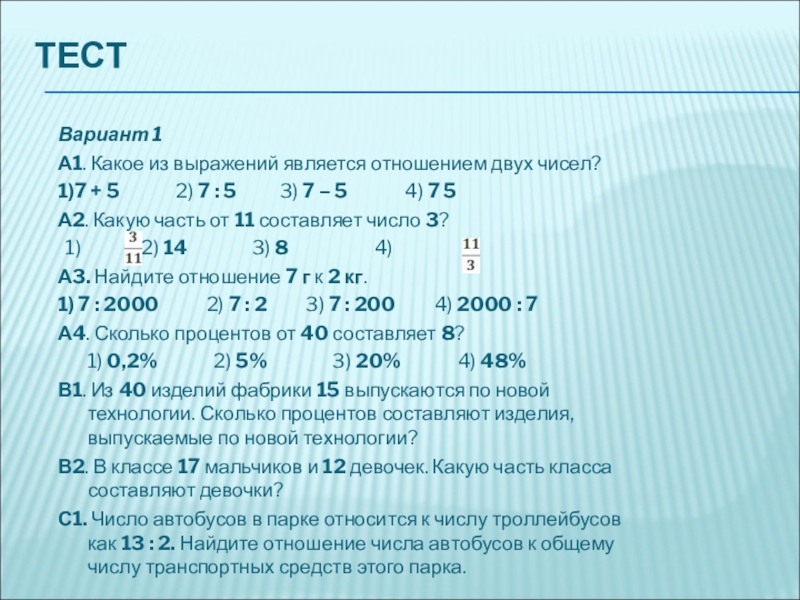 ТЕСТ

Вариант 1

А1. Какое из выражений является отношением двух чисел?

1)7 + 5 2) 7 : 5 3) 7 – 5 4) 7 5

А2. Какую часть от 11 составляет число 3?

1) $\frac{3}{11}$ 2) 14 3) 8 4) $\frac{11}{3}$

А3. Найдите отношение 7 г к 2 кг.

1) 7 : 2000 2) 7 : 2 3) 7 : 200 4) 2000 : 7

А4. Сколько процентов от 40 составляет 8?

1) 0,2% 2) 5% 3) 20% 4) 48%

В1. Из 40 изделий фабрики 15 выпускаются по новой технологии. Сколько процентов составляют изделия, выпускаемые по новой технологии?

В2. В классе 17 мальчиков и 12 девочек. Какую часть класса составляют девочки?

С1. Число автобусов в парке относится к числу троллейбусов как 13 : 2. Найдите отношение числа автобусов к общему числу транспортных средств этого парка.